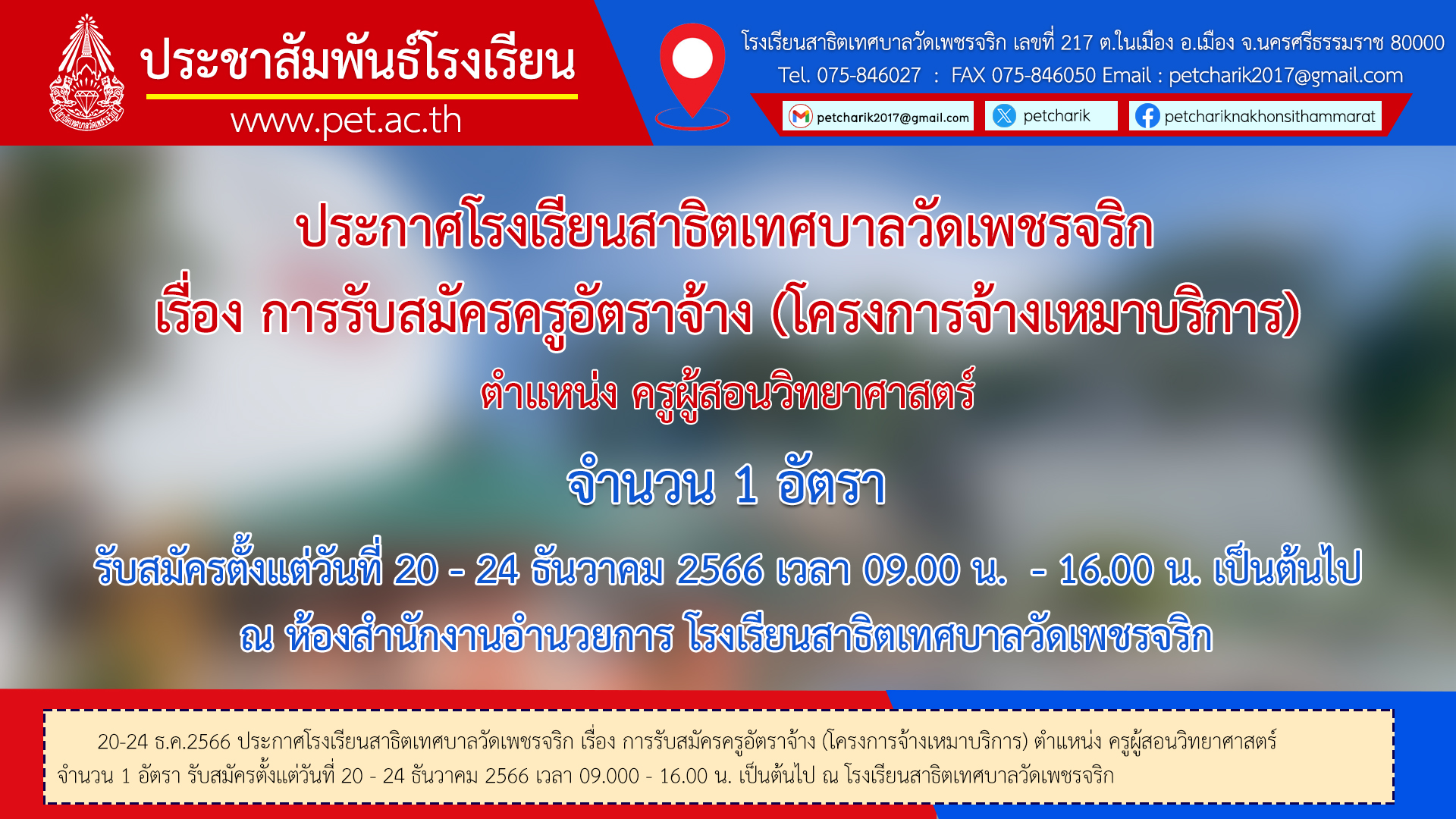 ประชาสัมพันธ์โรงเรียน
www.pet.ac.th

โรงเรียนสาธิตเทศบาลวัดเพชรจริก เลขที่ 217 ต.ในเมือง อ.เมือง จ.นครศรีธรรมราช 80000
Tel. 075-846027 : FAX 075-846050 Email : petcharik2017@gmail.com

petcharik2017@gmail.com petcharik petchariknakhonsithammarat

ประกาศโรงเรียนสาธิตเทศบาลวัดเพชรจริก
เรื่อง การรับสมัครครูอัตราจ้าง (โครงการจ้างเหมาบริการ)
ตำแหน่ง ครูผู้สอนวิทยาศาสตร์
จำนวน 1 อัตรา
รับสมัครตั้งแต่วันที่ 20 - 24 ธันวาคม 2566 เวลา 09.00 น. - 16.00 น. เป็นต้นไป
ณ ห้องสำนักงานอำนวยการ โรงเรียนสาธิตเทศบาลวัดเพชรจริก

20-24 ธ.ค.2566 ประกาศโรงเรียนสาธิตเทศบาลวัดเพชรจริก เรื่อง การรับสมัครครูอัตราจ้าง (โครงการจ้างเหมาบริการ) ตำแหน่ง ครูผู้สอนวิทยาศาสตร์ จำนวน 1 อัตรา รับสมัครตั้งแต่วันที่ 20 - 24 ธันวาคม 2566 เวลา 09.000 - 16.00 น. เป็นต้นไป ณ โรงเรียนสาธิตเทศบาลวัดเพชรจริก